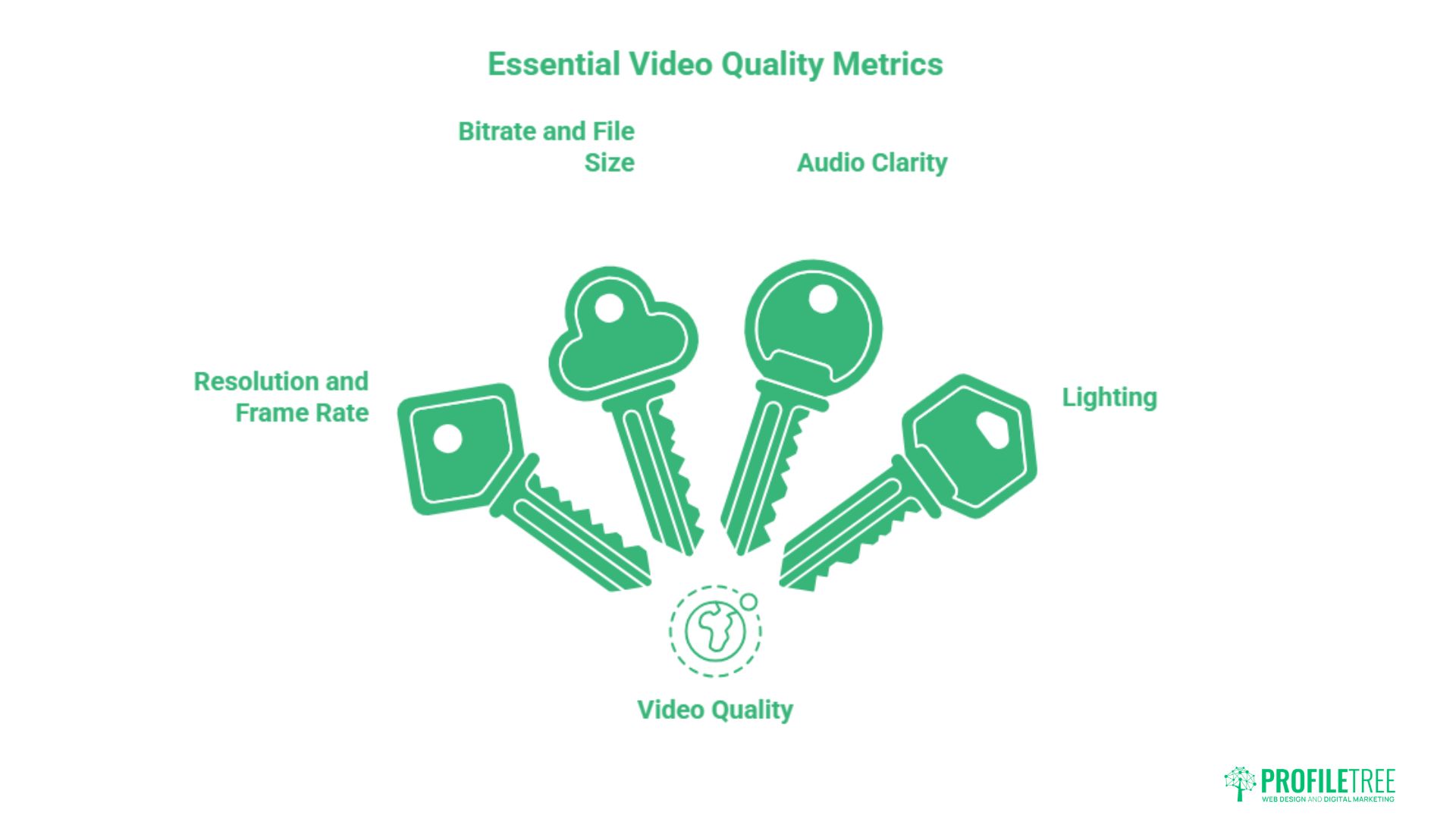 Essential Video Quality Metrics

Bitrate and File Size

Audio Clarity

Resolution and Frame Rate

Lighting

Video Quality

PROFILETREE
WEB DESIGN AND DIGITAL MARKETING